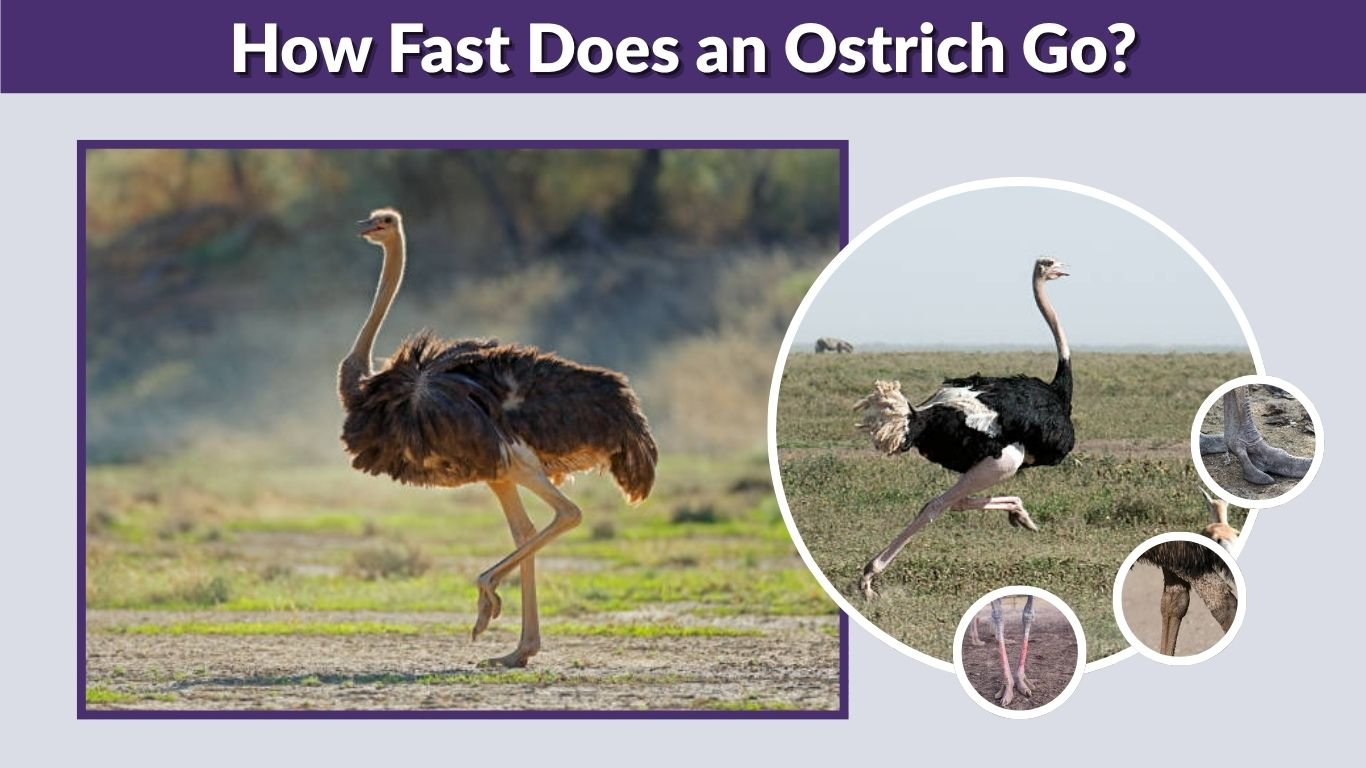 How Fast Does an Ostrich Go?